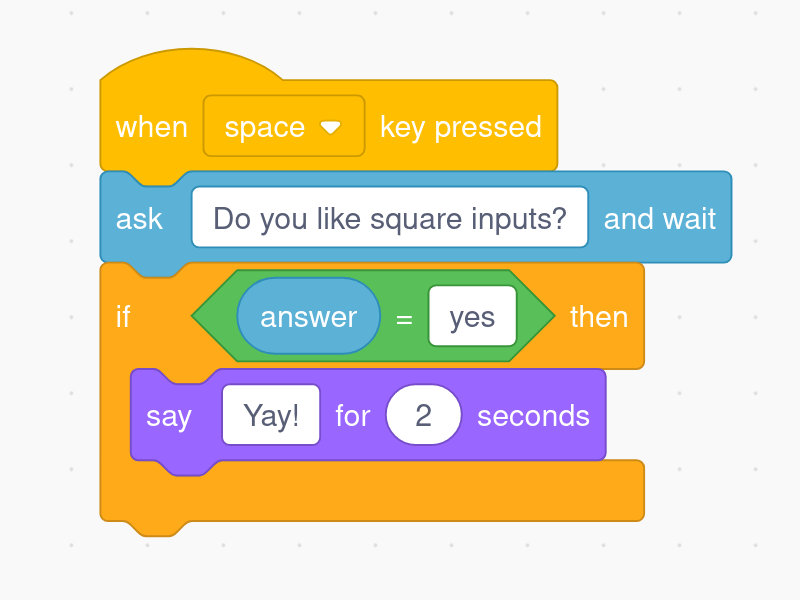 when space key pressed

ask Do you like square inputs? and wait

if answer = yes then

say Yay! for 2 seconds